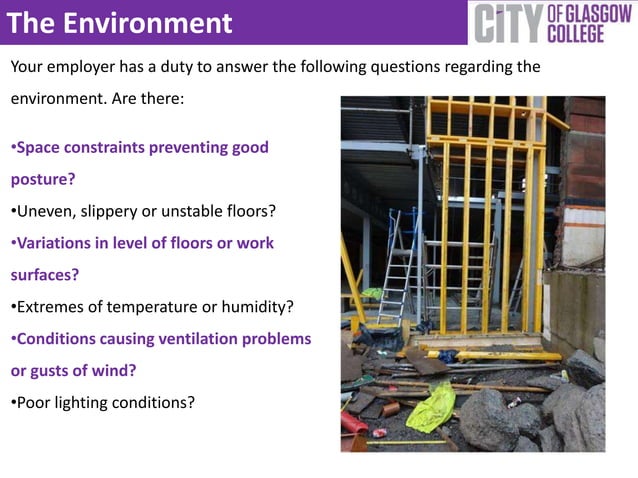 The Environment

CITY OF GLASGOW COLLEGE

Your employer has a duty to answer the following questions regarding the environment. Are there:

•Space constraints preventing good posture?

•Uneven, slippery or unstable floors?

•Variations in level of floors or work surfaces?

•Extremes of temperature or humidity?

•Conditions causing ventilation problems or gusts of wind?

•Poor lighting conditions?